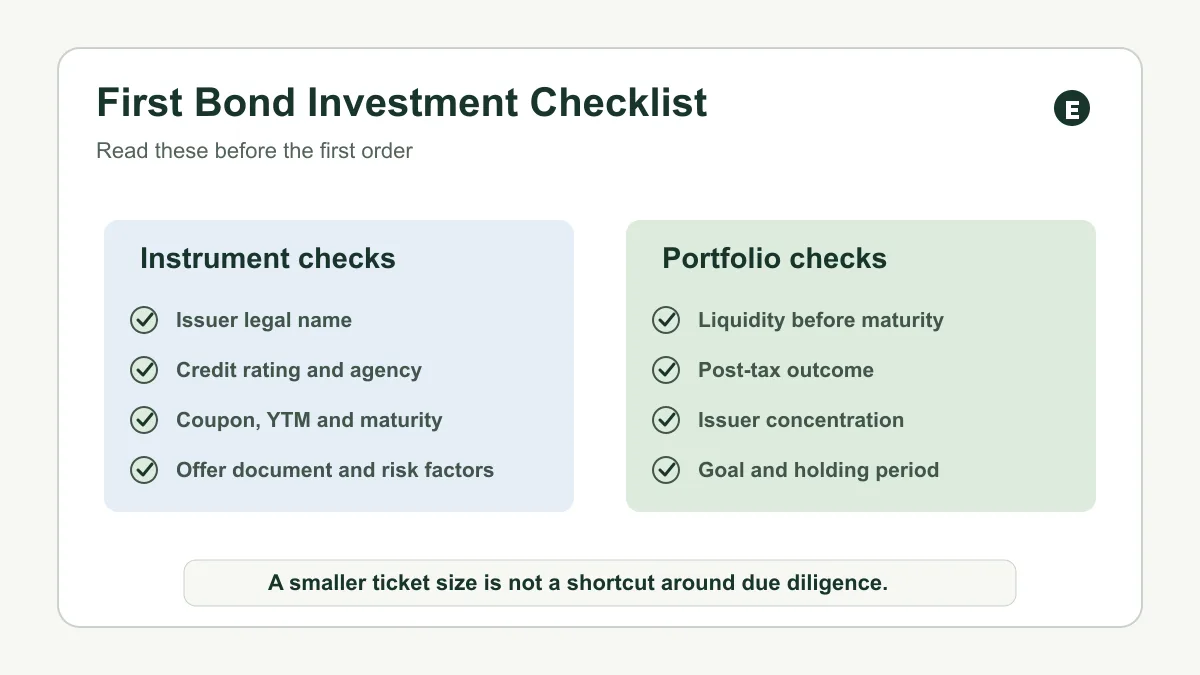 First Bond Investment Checklist

E

Read these before the first order

Instrument checks

Issuer legal name

Credit rating and agency

Coupon, YTM and maturity

Offer document and risk factors

Portfolio checks

Liquidity before maturity

Post-tax outcome

Issuer concentration

Goal and holding period

A smaller ticket size is not a shortcut around due diligence.